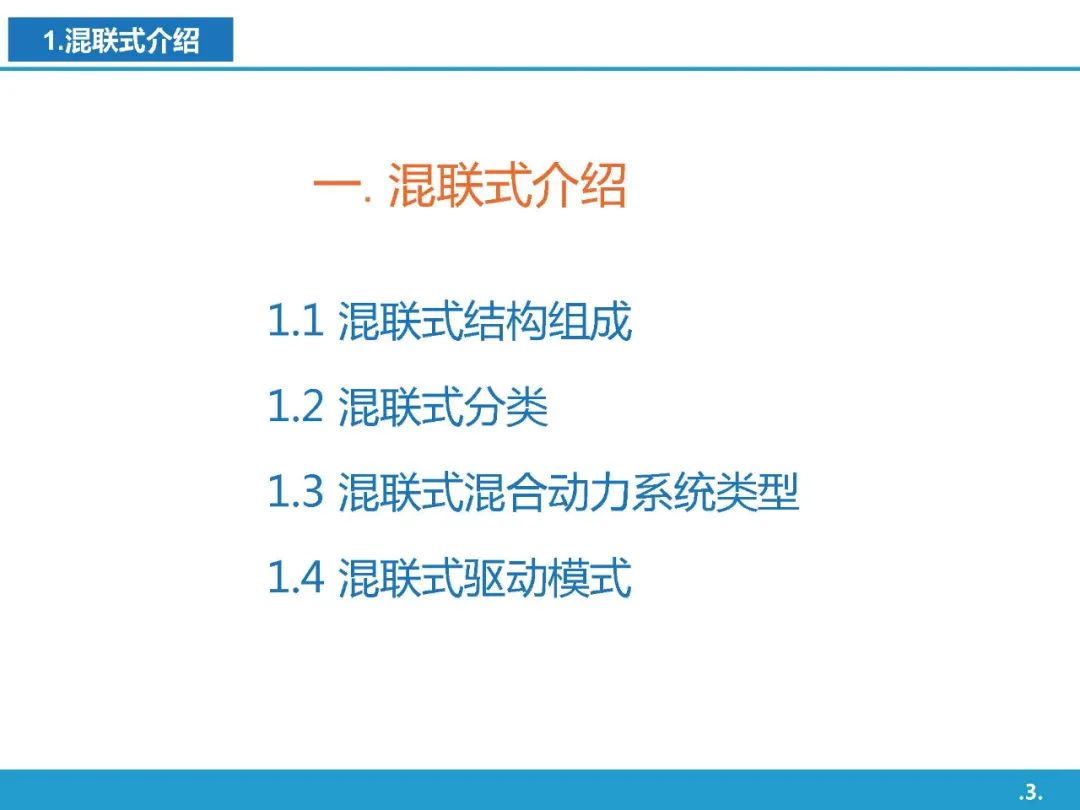 1.混联式介绍

一. 混联式介绍

1.1 混联式结构组成

1.2 混联式分类

1.3 混联式混合动力系统类型

1.4 混联式驱动模式

.3.